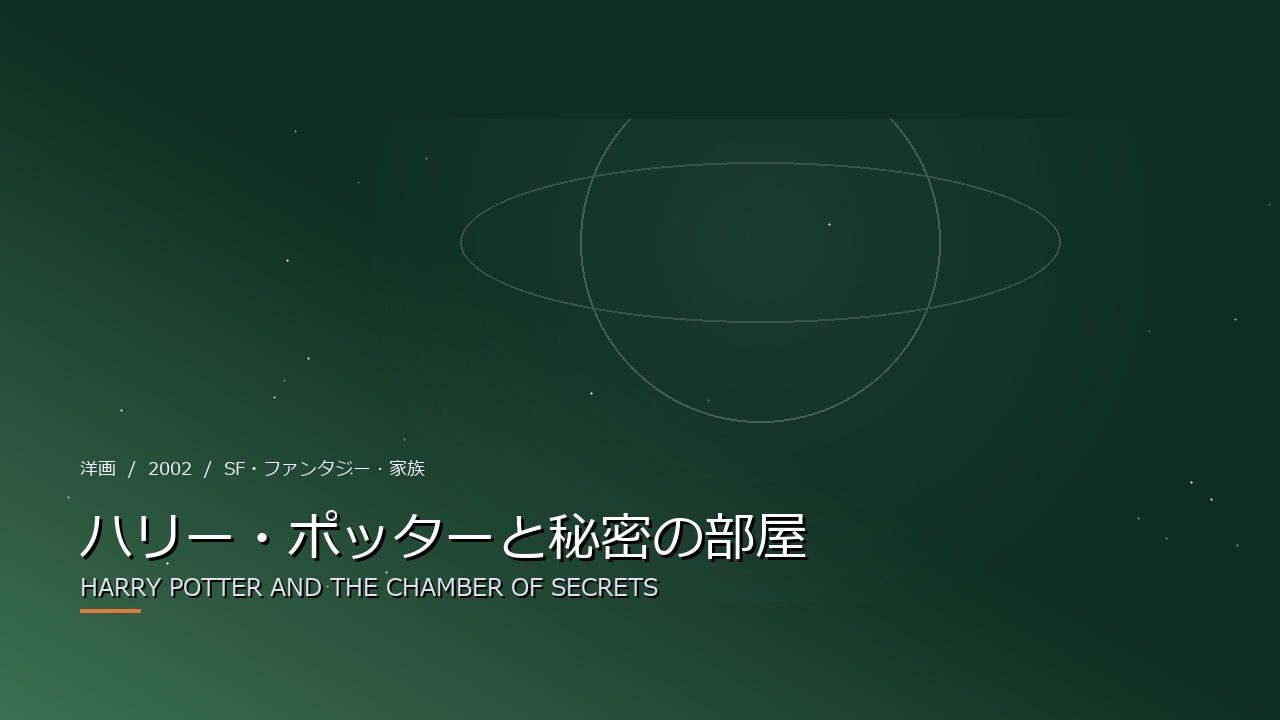 洋画 / 2002 / SF・ファンタジー・家族

ハリー・ポッターと秘密の部屋

HARRY POTTER AND THE CHAMBER OF SECRETS